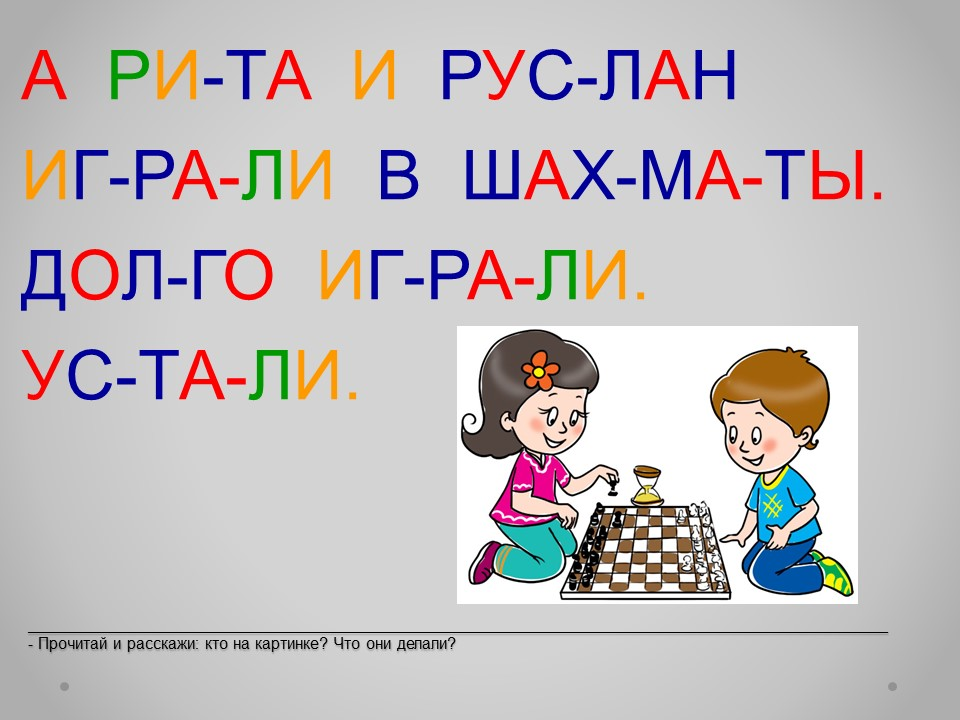 А РИ-ТА И РУС-ЛАН ИГ-РА-ЛИ В ШАХ-МА-ТЫ. ДОЛ-ГО ИГ-РА-ЛИ. УС-ТА-ЛИ.

- Прочитай и расскажи: кто на картинке? Что они делали?